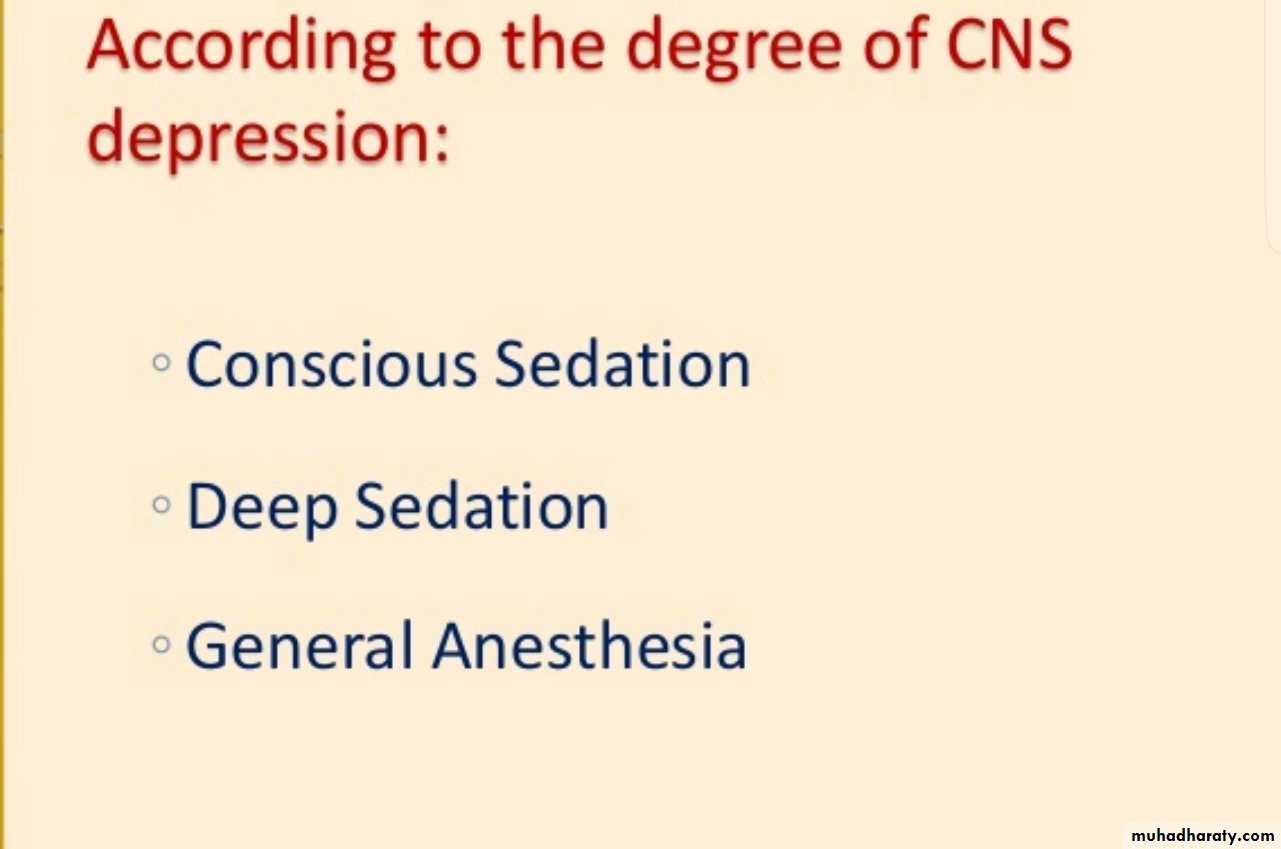 According to the degree of CNS depression:

◦ Conscious Sedation

◦ Deep Sedation

◦ General Anesthesia

muhadharaty.com